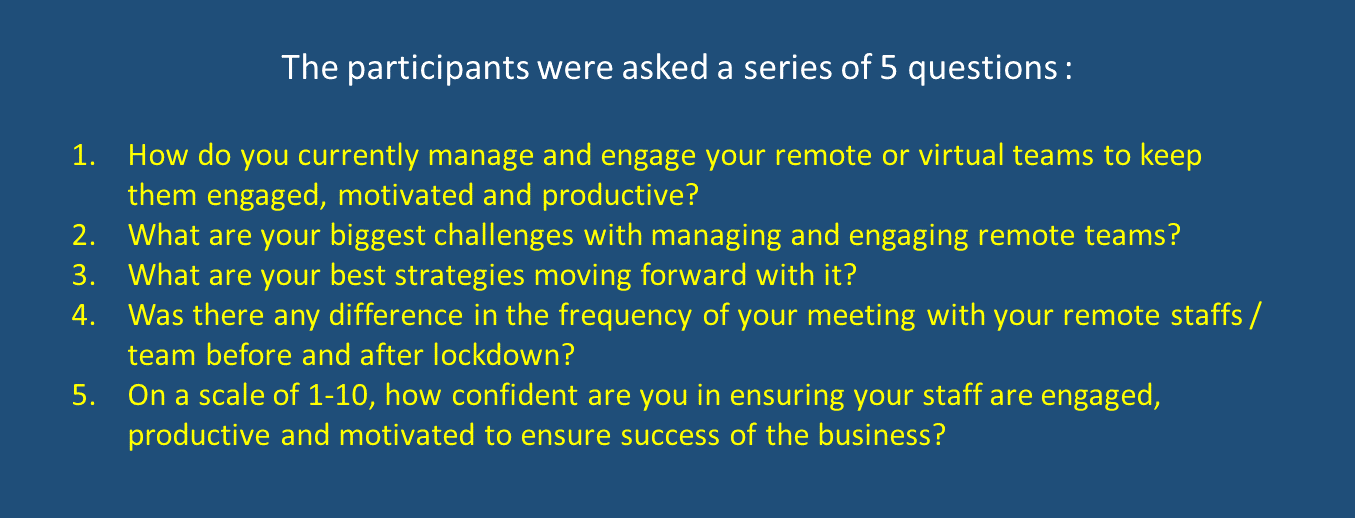 The participants were asked a series of 5 questions :

1. How do you currently manage and engage your remote or virtual teams to keep them engaged, motivated and productive?
2. What are your biggest challenges with managing and engaging remote teams?
3. What are your best strategies moving forward with it?
4. Was there any difference in the frequency of your meeting with your remote staffs / team before and after lockdown?
5. On a scale of 1-10, how confident are you in ensuring your staff are engaged, productive and motivated to ensure success of the business?